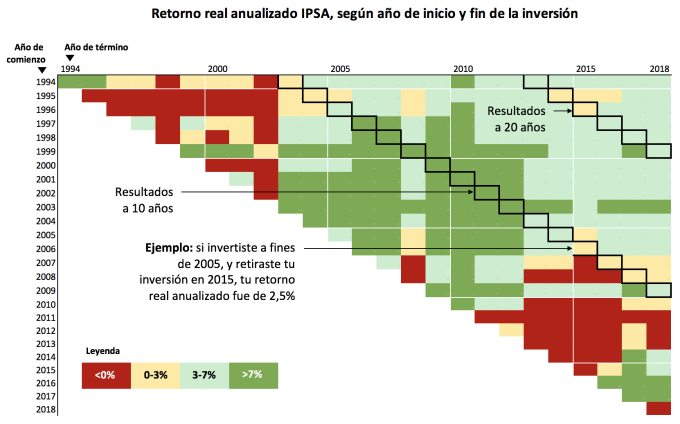 Retorno real anualizado IPSA, según año de inicio y fin de la inversión

Año de comienzo

Año de término

1994
2000
2005
2010
2015
2018

1994
1995
1996
1997
1998
1999
2000
2001
2002
2003
2004
2005
2006
2007
2008
2009
2010
2011
2012
2013
2014
2015
2016
2017
2018

Resultados a 20 años

Resultados a 10 años

**Ejemplo:** si invertiste a fines de 2005, y retiraste tu inversión en 2015, tu retorno real anualizado fue de 2,5%

Leyenda

<0%
0-3%
3-7%
>7%